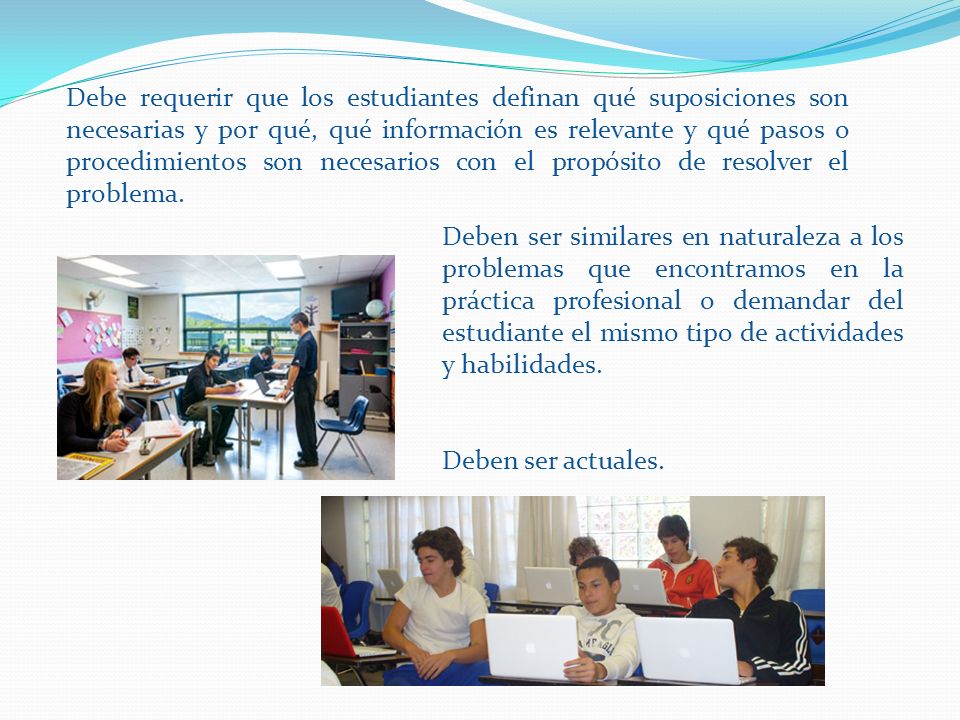 Debe requerir que los estudiantes definan qué suposiciones son necesarias y por qué, qué información es relevante y qué pasos o procedimientos son necesarios con el propósito de resolver el problema.

Deben ser similares en naturaleza a los problemas que encontramos en la práctica profesional o demandar del estudiante el mismo tipo de actividades y habilidades.

Deben ser actuales.